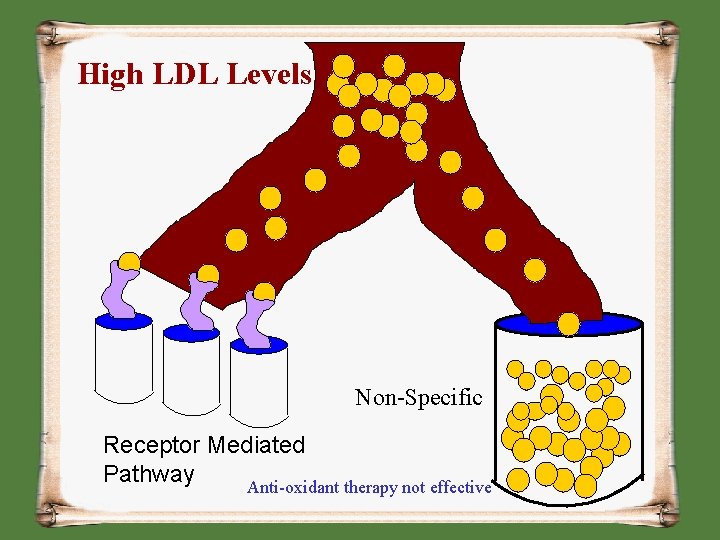 High LDL Levels

Non-Specific

Receptor Mediated Pathway

Anti-oxidant therapy not effective